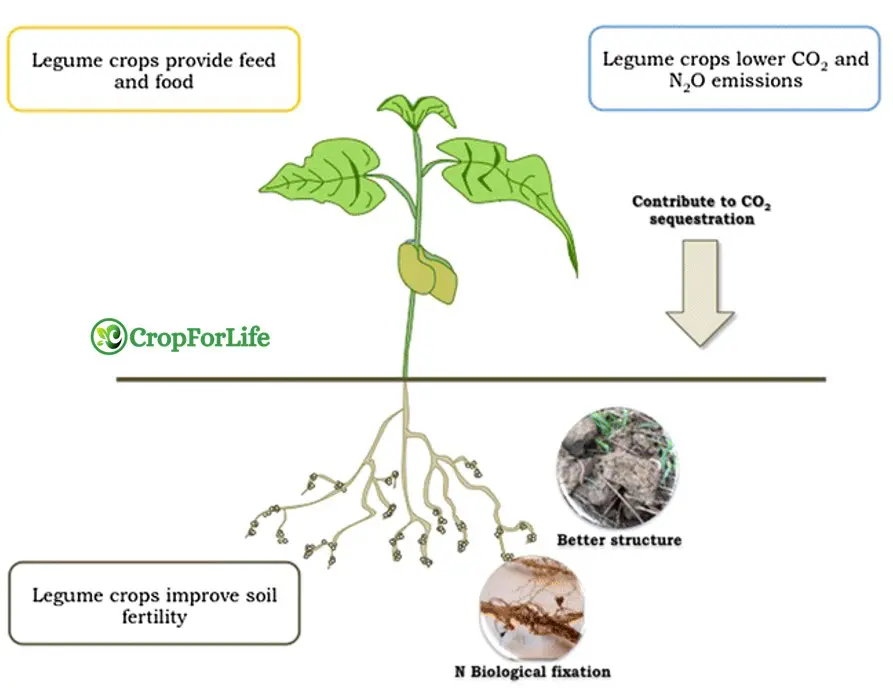 Legume crops provide feed and food

Legume crops lower $CO_2$ and $N_2O$ emissions

Contribute to $CO_2$ sequestration

CropForLife

Better structure

Legume crops improve soil fertility

N Biological fixation